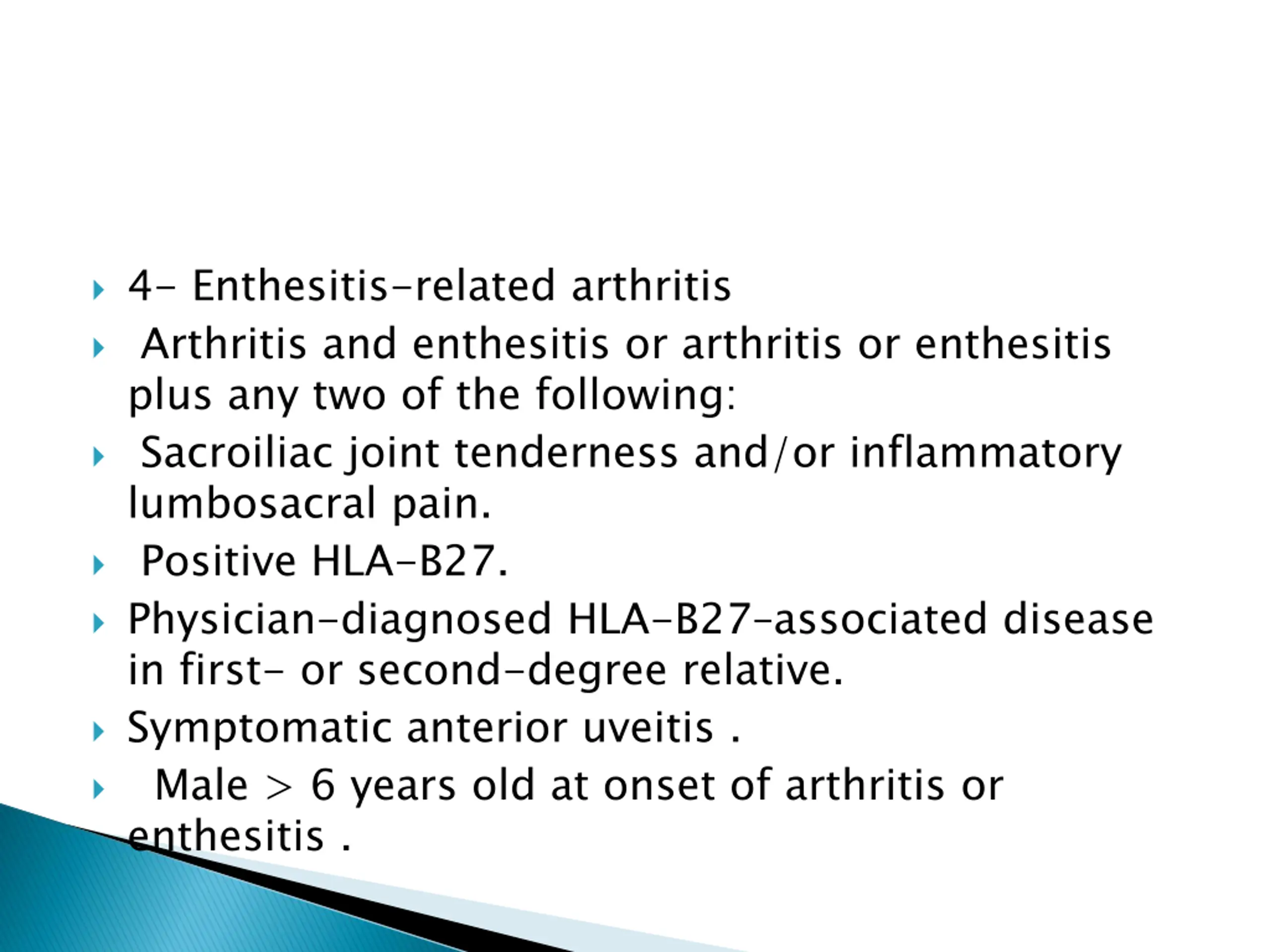 4- Enthesitis-related arthritis

Arthritis and enthesitis or arthritis or enthesitis plus any two of the following:

Sacroiliac joint tenderness and/or inflammatory lumbosacral pain.

Positive HLA-B27.

Physician-diagnosed HLA-B27-associated disease in first- or second-degree relative.

Symptomatic anterior uveitis .

Male > 6 years old at onset of arthritis or enthesitis .